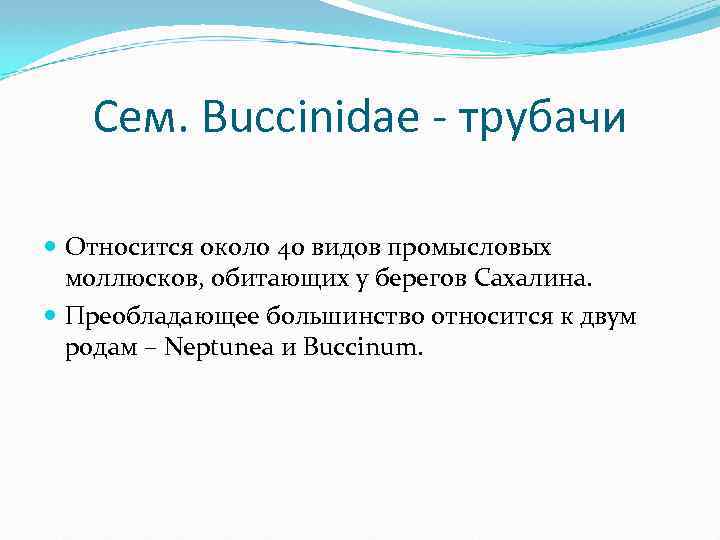 Сем. Buccinidae - трубачи

Относится около 40 видов промысловых моллюсков, обитающих у берегов Сахалина.

Преобладающее большинство относится к двум родам – Neptunea и Buccinum.